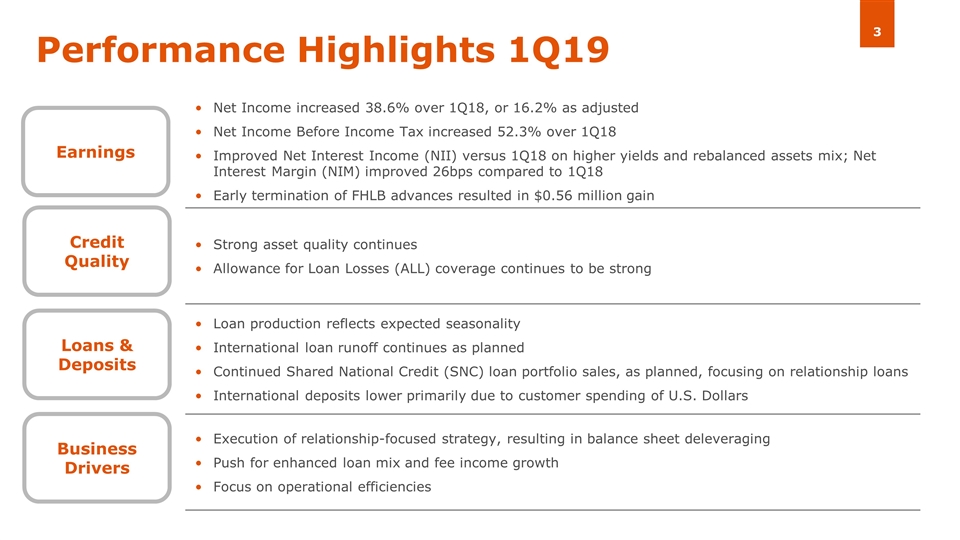 3

Performance Highlights 1Q19

Earnings

• Net Income increased 38.6% over 1Q18, or 16.2% as adjusted
• Net Income Before Income Tax increased 52.3% over 1Q18
• Improved Net Interest Income (NII) versus 1Q18 on higher yields and rebalanced assets mix; Net Interest Margin (NIM) improved 26bps compared to 1Q18
• Early termination of FHLB advances resulted in \$0.56 million gain

Credit Quality

• Strong asset quality continues
• Allowance for Loan Losses (ALL) coverage continues to be strong

Loans & Deposits

• Loan production reflects expected seasonality
• International loan runoff continues as planned
• Continued Shared National Credit (SNC) loan portfolio sales, as planned, focusing on relationship loans
• International deposits lower primarily due to customer spending of U.S. Dollars

Business Drivers

• Execution of relationship-focused strategy, resulting in balance sheet deleveraging
• Push for enhanced loan mix and fee income growth
• Focus on operational efficiencies